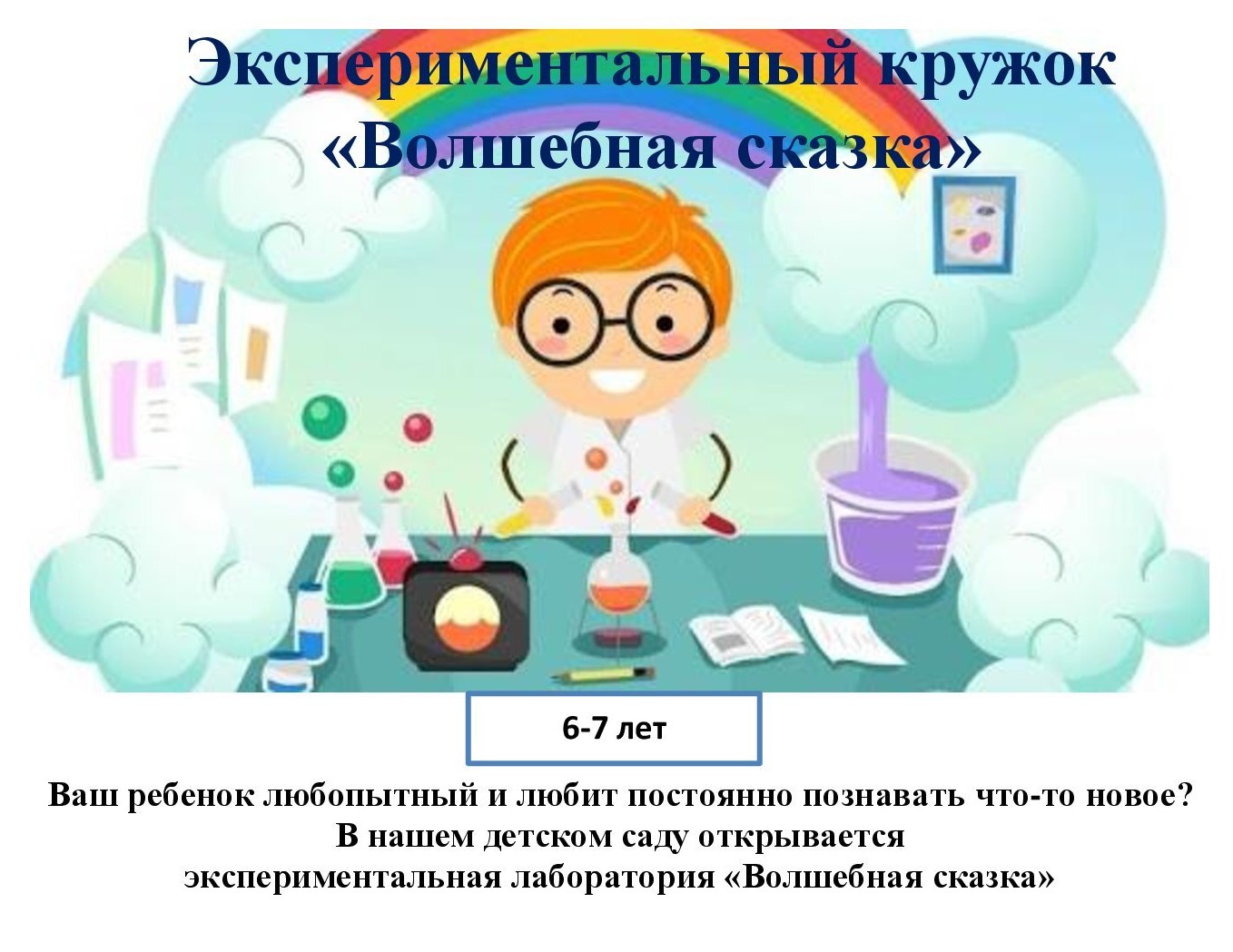 Экспериментальный кружок
«Волшебная сказка»

6-7 лет

Ваш ребенок любопытный и любит постоянно познавать что-то новое?
В нашем детском саду открывается
экспериментальная лаборатория «Волшебная сказка»